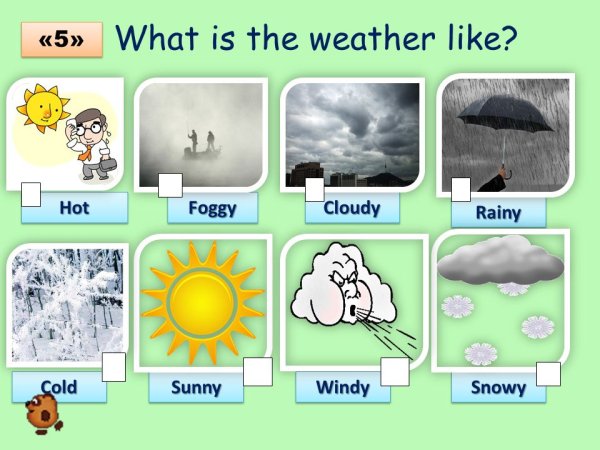 «5» What is the weather like?

Hot

Foggy

Cloudy

Rainy

Cold

Sunny

Windy

Snowy